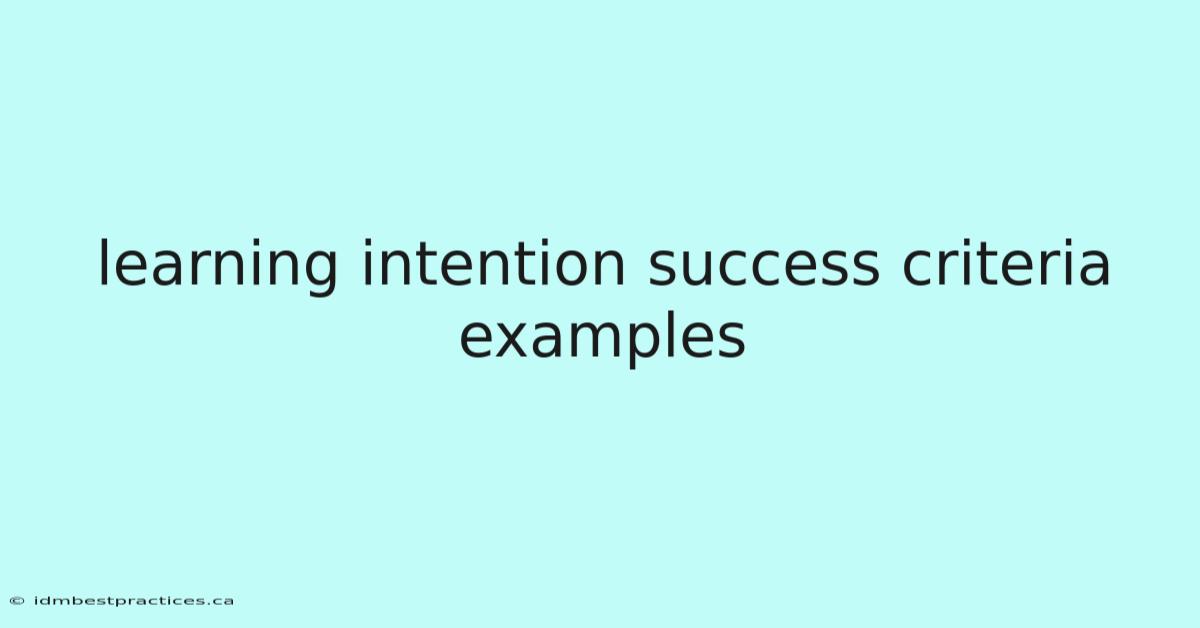 learning intention success criteria examples

© idmbestpractices.ca